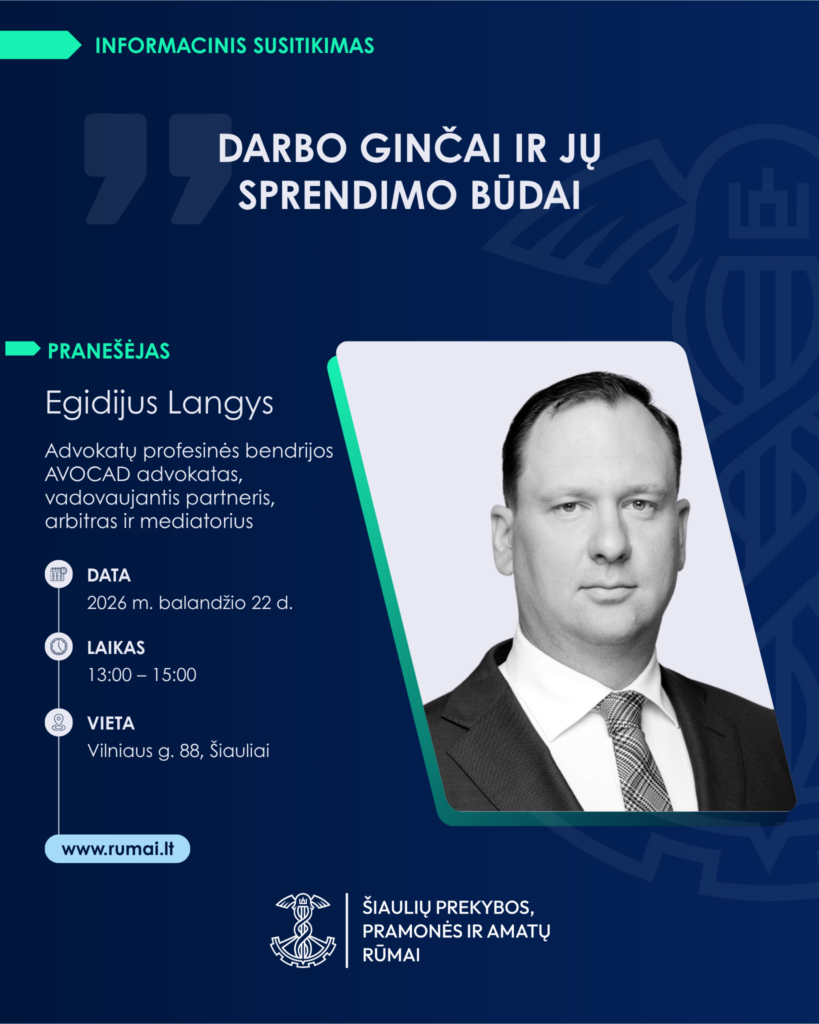 INFORMACINIS SUSITIKIMAS

DARBO GINČAI IR JŲ SPRENDIMO BŪDAI

PRANEŠĖJAS

Egidijus Langys

Advokatų profesinės bendrijos AVOCAD advokatas, vadovaujantis partneris, arbitras ir mediatorius

DATA
2026 m. balandžio 22 d.

LAIKAS
13:00 – 15:00

VIETA
Vilniaus g. 88, Šiauliai

www.rumai.lt

ŠIAULIŲ PREKYBOS, PRAMONĖS IR AMATŲ RŪMAI